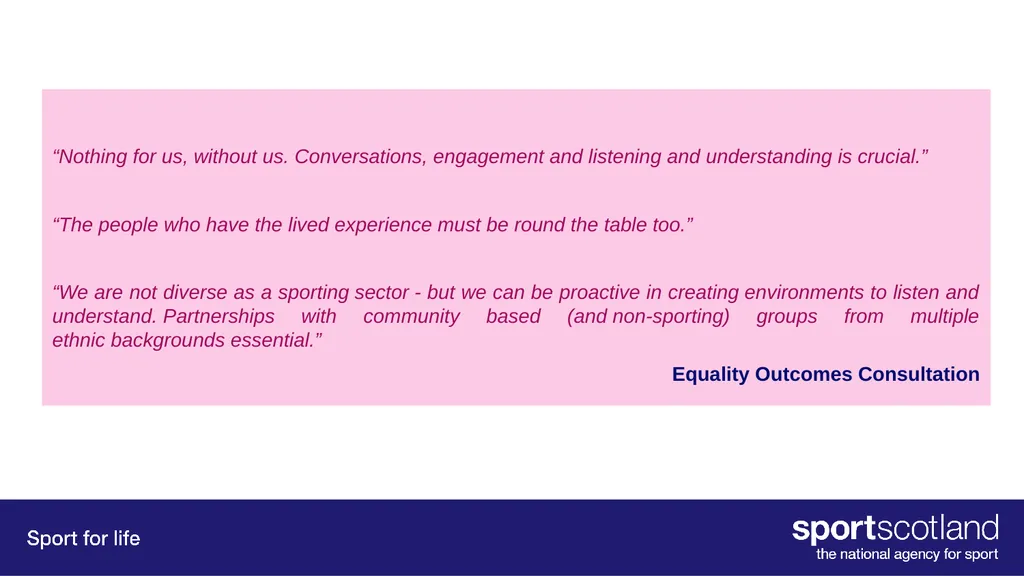 “Nothing for us, without us. Conversations, engagement and listening and understanding is crucial.”

“The people who have the lived experience must be round the table too.”

“We are not diverse as a sporting sector - but we can be proactive in creating environments to listen and understand. Partnerships with community based (and non-sporting) groups from multiple ethnic backgrounds essential.”

Equality Outcomes Consultation

Sport for life

sportscotland
the national agency for sport